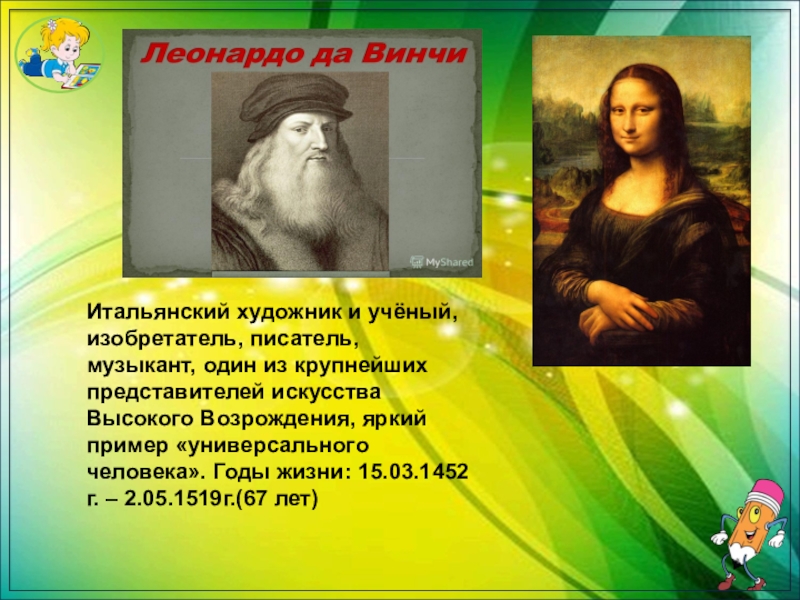 Леонардо да Винчи

MyShared

Итальянский художник и учёный, изобретатель, писатель, музыкант, один из крупнейших представителей искусства Высокого Возрождения, яркий пример «универсального человека». Годы жизни: 15.03.1452 г. – 2.05.1519г.(67 лет)